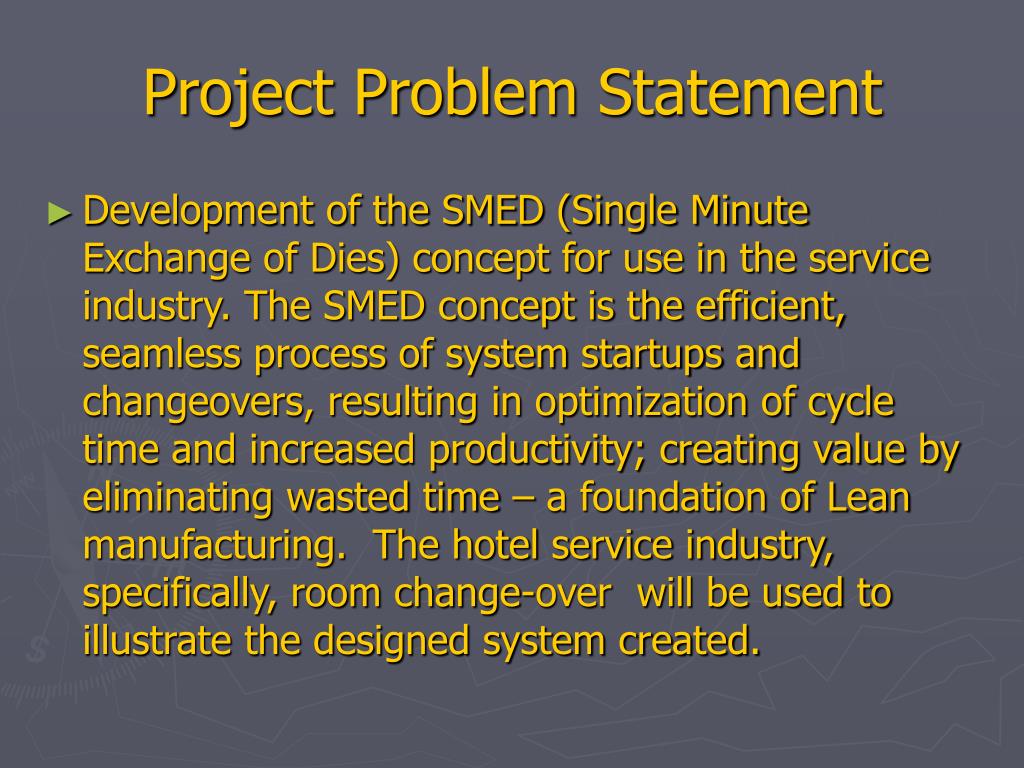 Project Problem Statement

► Development of the SMED (Single Minute Exchange of Dies) concept for use in the service industry. The SMED concept is the efficient, seamless process of system startups and changeovers, resulting in optimization of cycle time and increased productivity; creating value by eliminating wasted time – a foundation of Lean manufacturing.  The hotel service industry, specifically, room change-over  will be used to illustrate the designed system created.